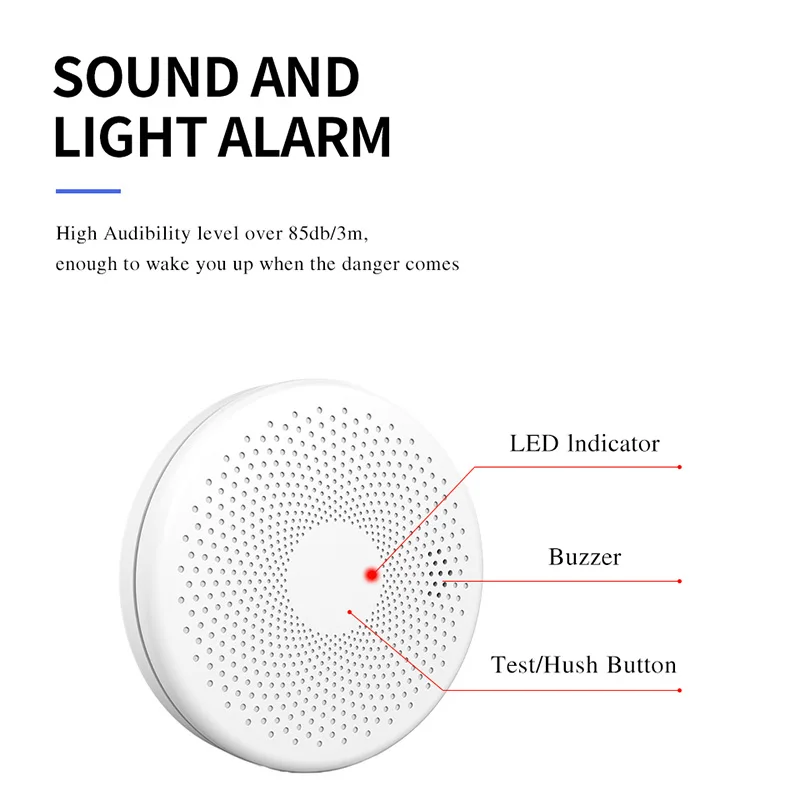 SOUND AND LIGHT ALARM

High Audibility level over 85db/3m, enough to wake you up when the danger comes

LED Indicator

Buzzer

Test/Hush Button